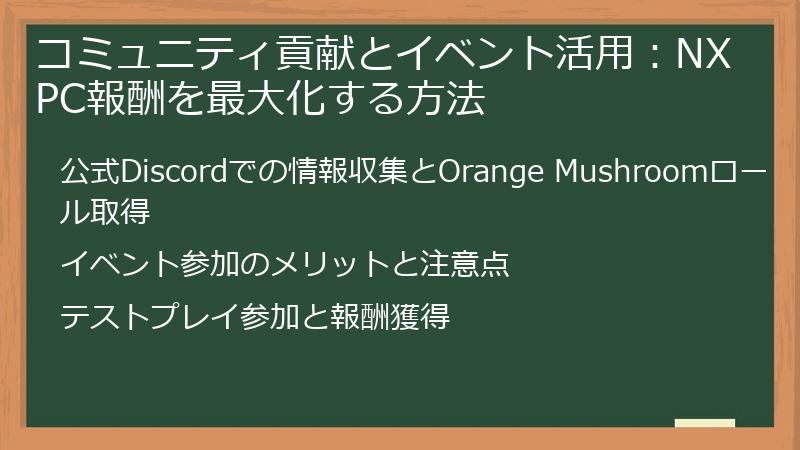 コミュニティ貢献とイベント活用：NXPC報酬を最大化する方法

公式Discordでの情報収集とOrange Mushroomロール取得

イベント参加のメリットと注意点

テストプレイ参加と報酬獲得